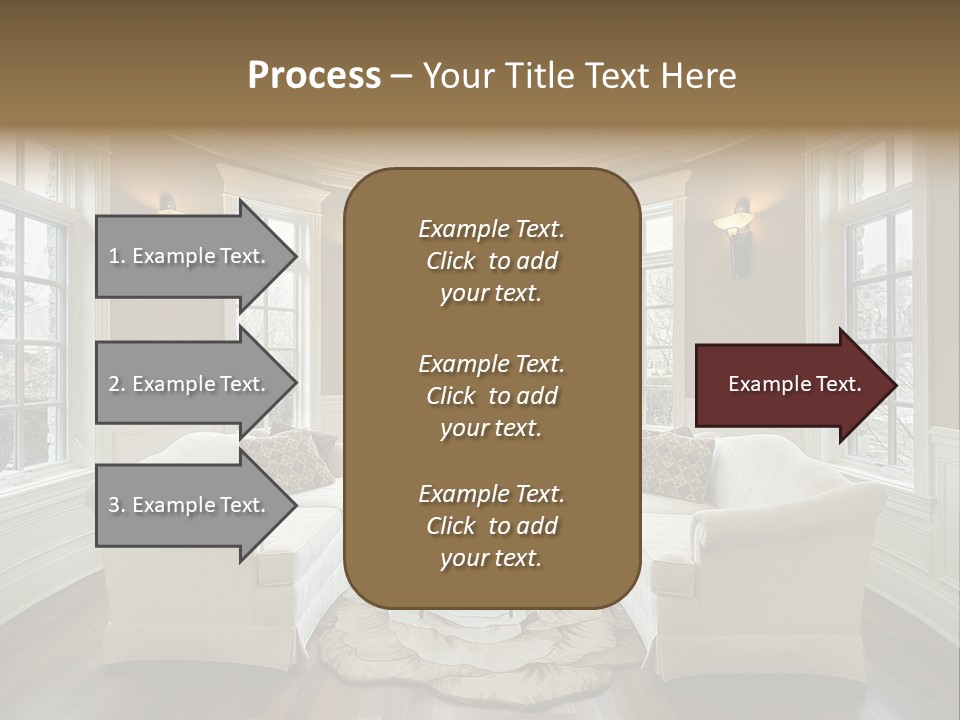 Process – Your Title Text Here

1. Example Text.

2. Example Text.

3. Example Text.

Example Text. Click to add your text.

Example Text. Click to add your text.

Example Text. Click to add your text.

Example Text.